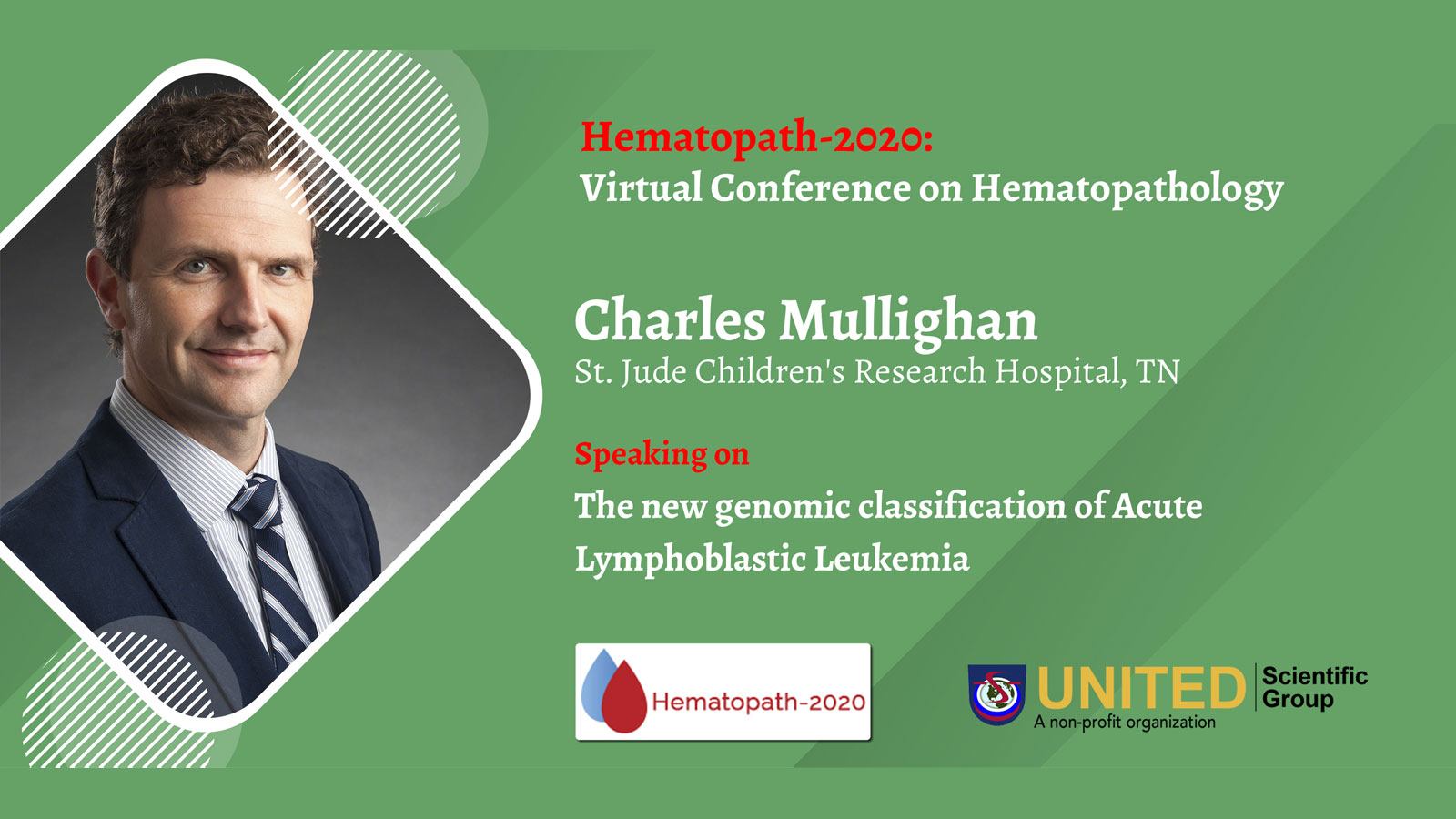 Hematopath-2020:
Virtual Conference on Hematopathology

Charles Mullighan
St. Jude Children's Research Hospital, TN

Speaking on
The new genomic classification of Acute Lymphoblastic Leukemia

Hematopath-2020

UNITED Scientific Group
A non-profit organization